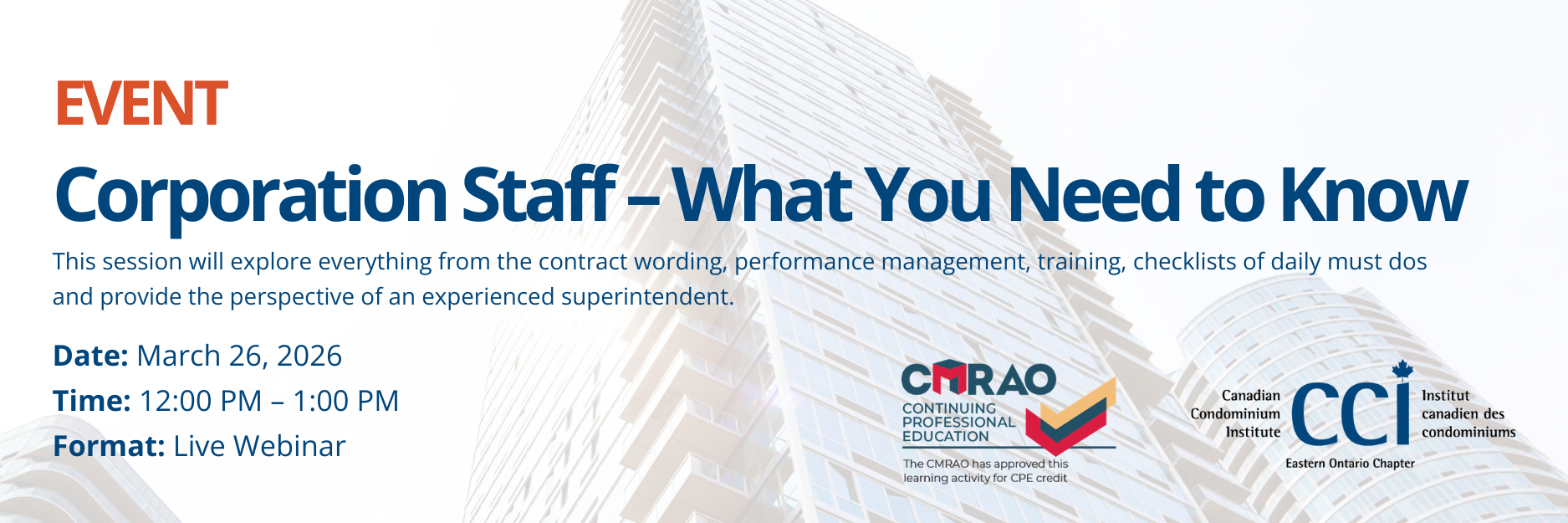 EVENT

Corporation Staff – What You Need to Know

This session will explore everything from the contract wording, performance management, training, checklists of daily must dos and provide the perspective of an experienced superintendent.

Date: March 26, 2026
Time: 12:00 PM – 1:00 PM
Format: Live Webinar

CMRAO
CONTINUING PROFESSIONAL EDUCATION
The CMRAO has approved this learning activity for CPE credit

Canadian Condominium Institute
CCI
Institut canadien des condominiums
Eastern Ontario Chapter